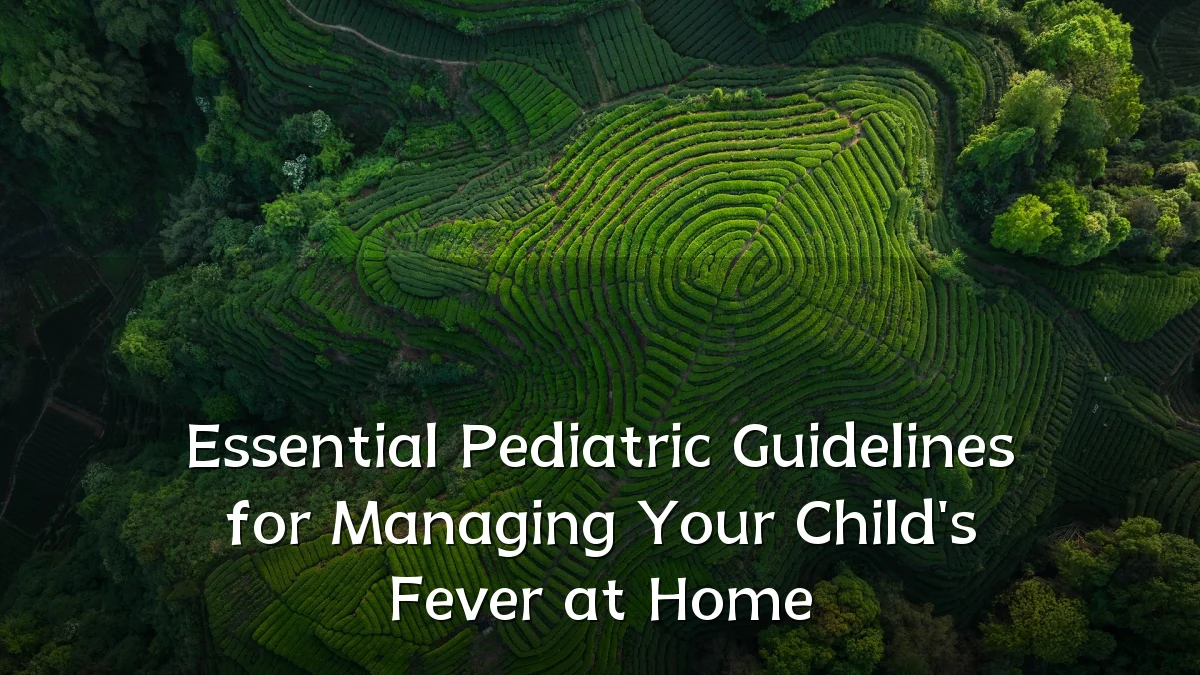 Essential Pediatric Guidelines for Managing Your Child's Fever at Home